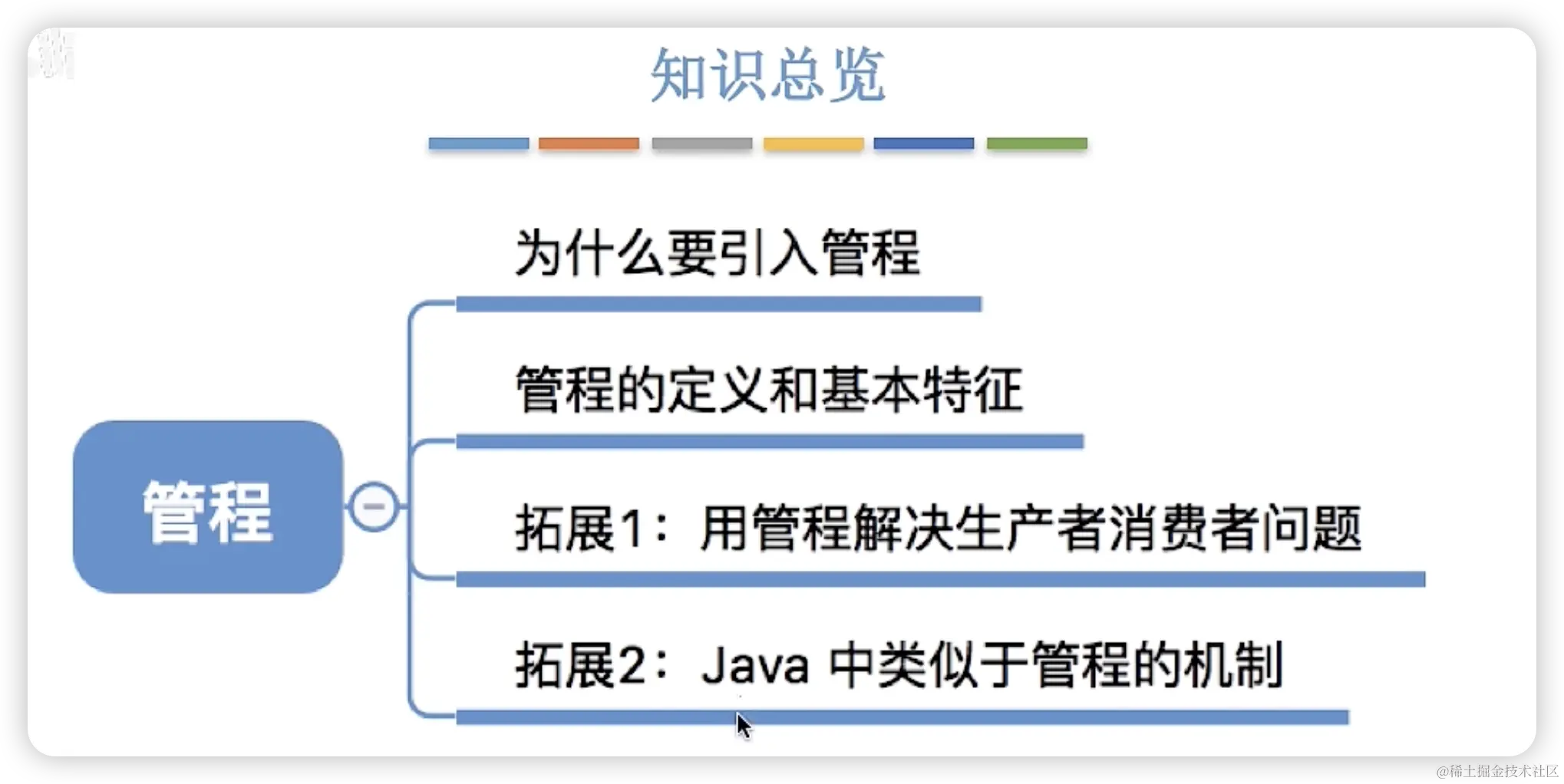 知识总览

管程

为什么要引入管程

管程的定义和基本特征

拓展1：用管程解决生产者消费者问题

拓展2：Java 中类似于管程的机制

@稀土掘金技术社区